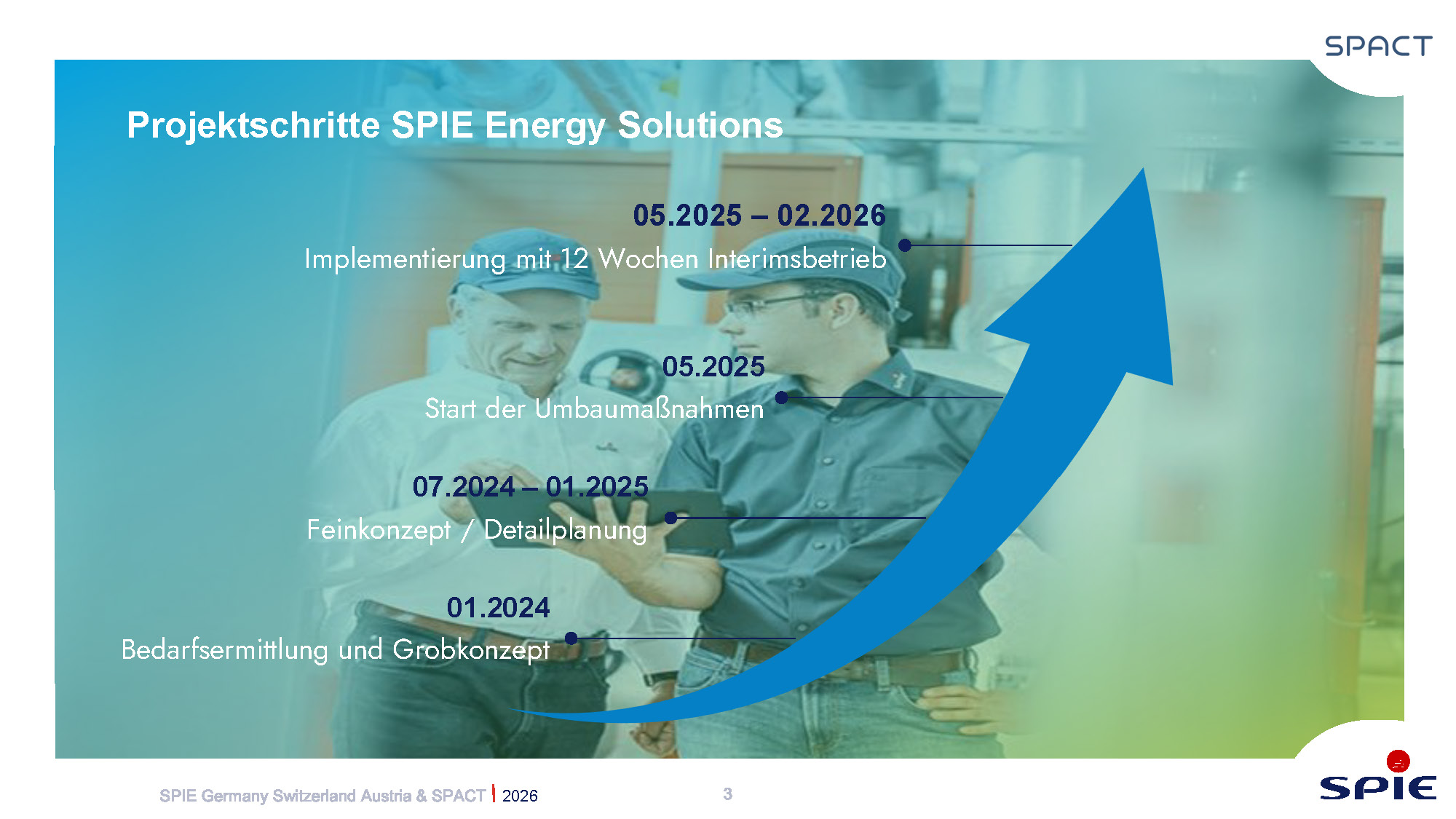 SPACT

Projektschritte SPIE Energy Solutions

05.2025 – 02.2026
Implementierung mit 12 Wochen Interimsbetrieb

05.2025
Start der Umbaumaßnahmen

07.2024 – 01.2025
Feinkonzept / Detailplanung

01.2024
Bedarfsermittlung und Grobkonzept

SPIE Germany Switzerland Austria & SPACT | 2026

3

SPIE